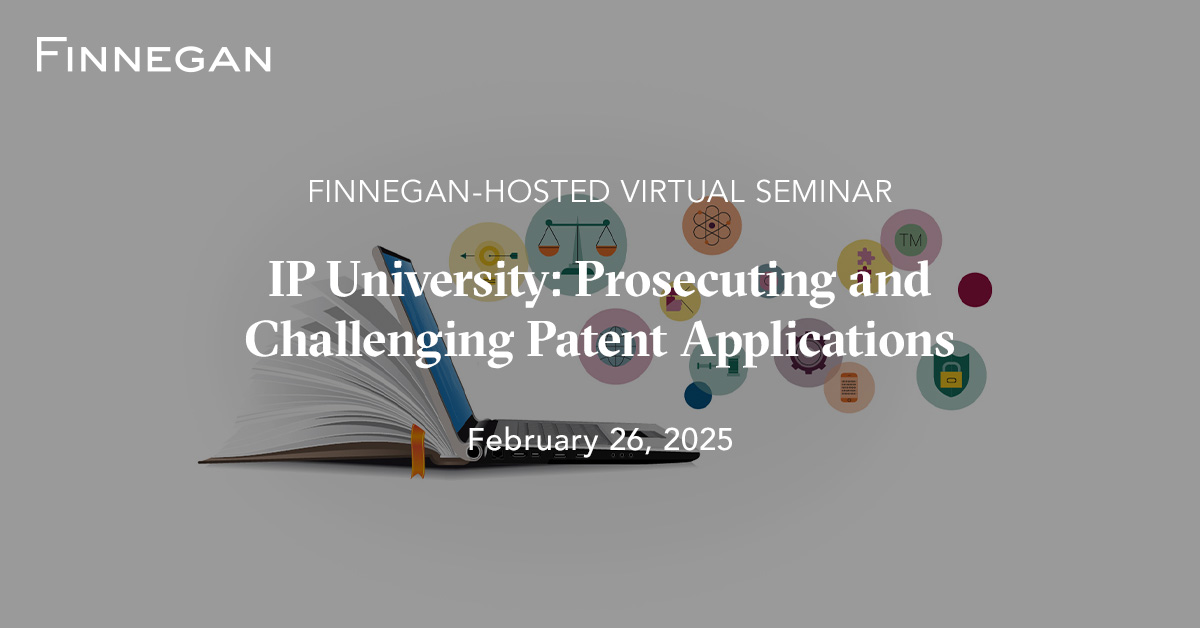 FINNEGAN

FINNEGAN-HOSTED VIRTUAL SEMINAR

IP University: Prosecuting and Challenging Patent Applications

TM

February 26, 2025